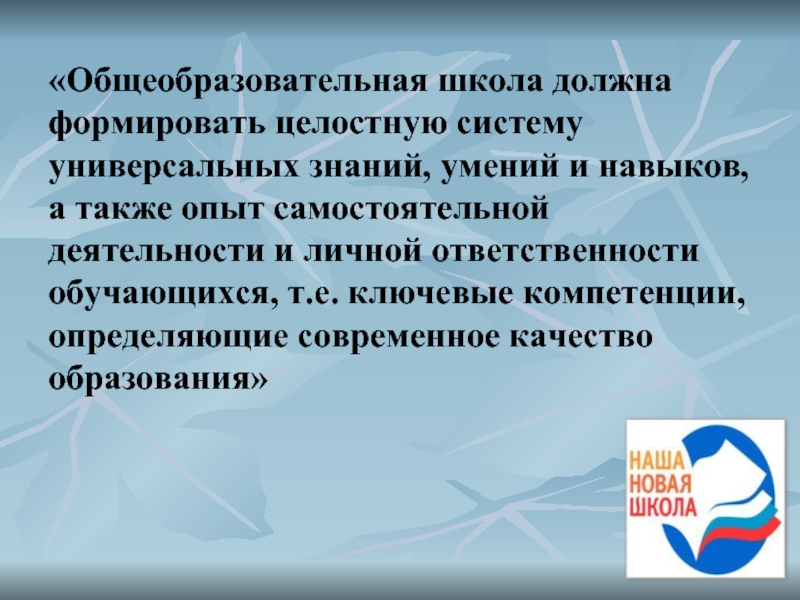 «Общеобразовательная школа должна формировать целостную систему универсальных знаний, умений и навыков, а также опыт самостоятельной деятельности и личной ответственности обучающихся, т.е. ключевые компетенции, определяющие современное качество образования»

НАША
НОВАЯ
ШКОЛА